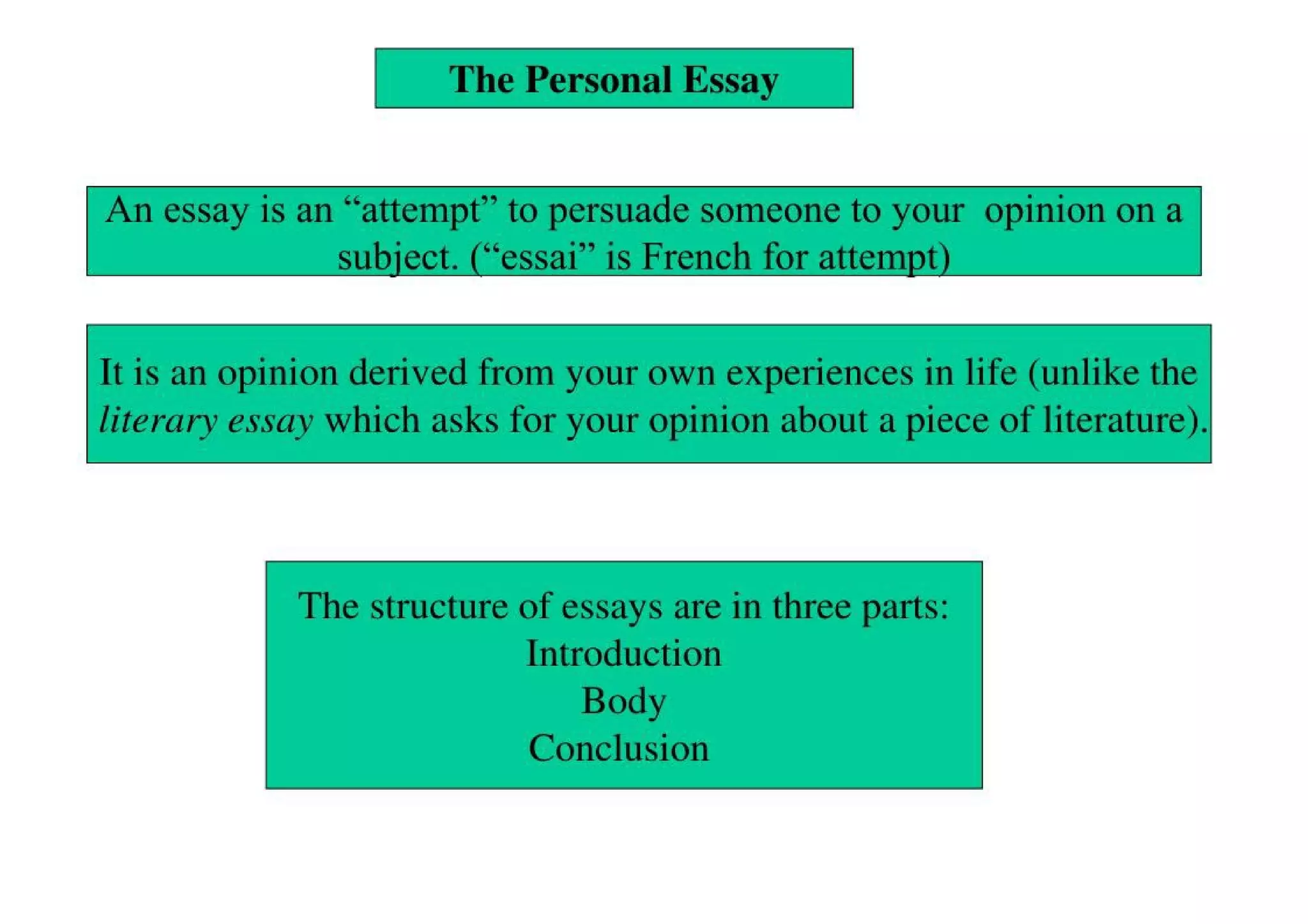 The Personal Essay

An essay is an “attempt” to persuade someone to your opinion on a subject. (“essai” is French for attempt)

It is an opinion derived from your own experiences in life (unlike the literary essay which asks for your opinion about a piece of literature).

The structure of essays are in three parts:
Introduction
Body
Conclusion